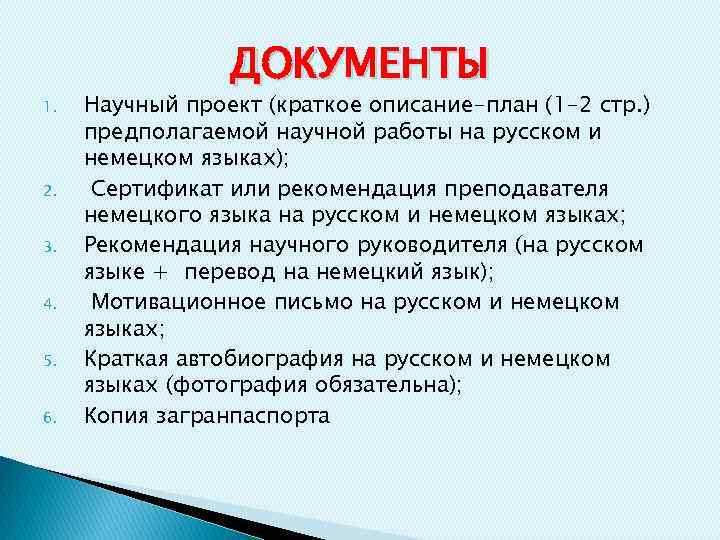 ДОКУМЕНТЫ

1. Научный проект (краткое описание-план (1-2 стр.) предполагаемой научной работы на русском и немецком языках);
2. Сертификат или рекомендация преподавателя немецкого языка на русском и немецком языках;
3. Рекомендация научного руководителя (на русском языке + перевод на немецкий язык);
4. Мотивационное письмо на русском и немецком языках;
5. Краткая автобиография на русском и немецком языках (фотография обязательна);
6. Копия загранпаспорта